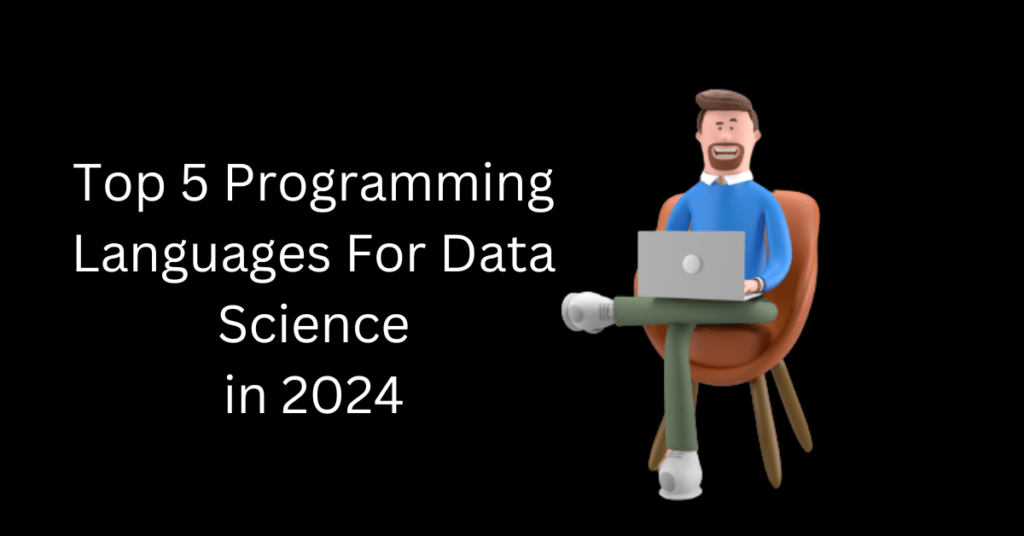 Top 5 Programming Languages For Data Science in 2024